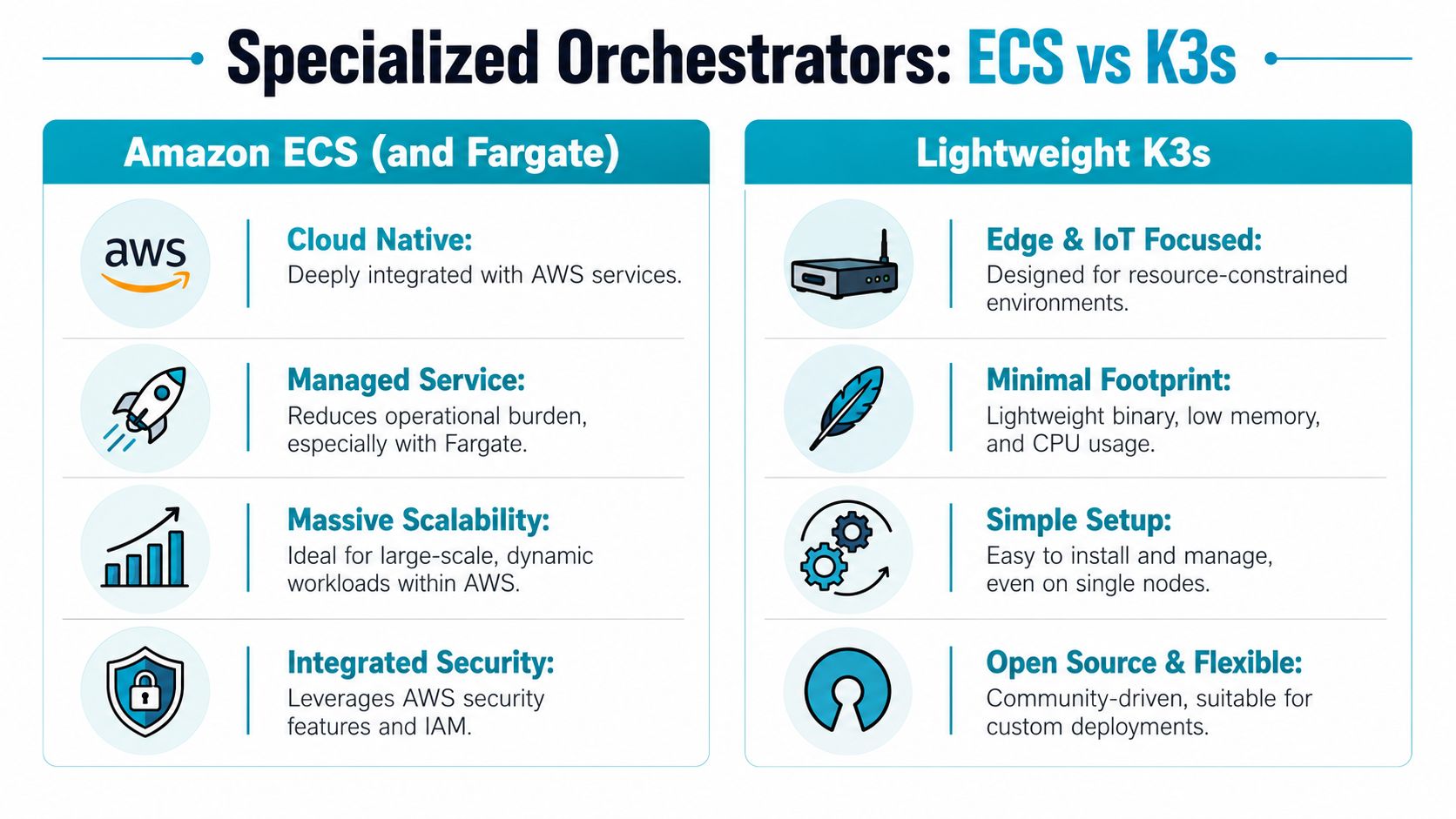 Specialized Orchestrators: ECS vs K3s

Amazon ECS (and Fargate)

aws

Cloud Native:
Deeply integrated with AWS services.

Managed Service:
Reduces operational burden, especially with Fargate.

Massive Scalability:
Ideal for large-scale, dynamic workloads within AWS.

Integrated Security:
Leverages AWS security features and IAM.

Lightweight K3s

Edge & IoT Focused:
Designed for resource-constrained environments.

Minimal Footprint:
Lightweight binary, low memory, and CPU usage.

Simple Setup:
Easy to install and manage, even on single nodes.

Open Source & Flexible:
Community-driven, suitable for custom deployments.